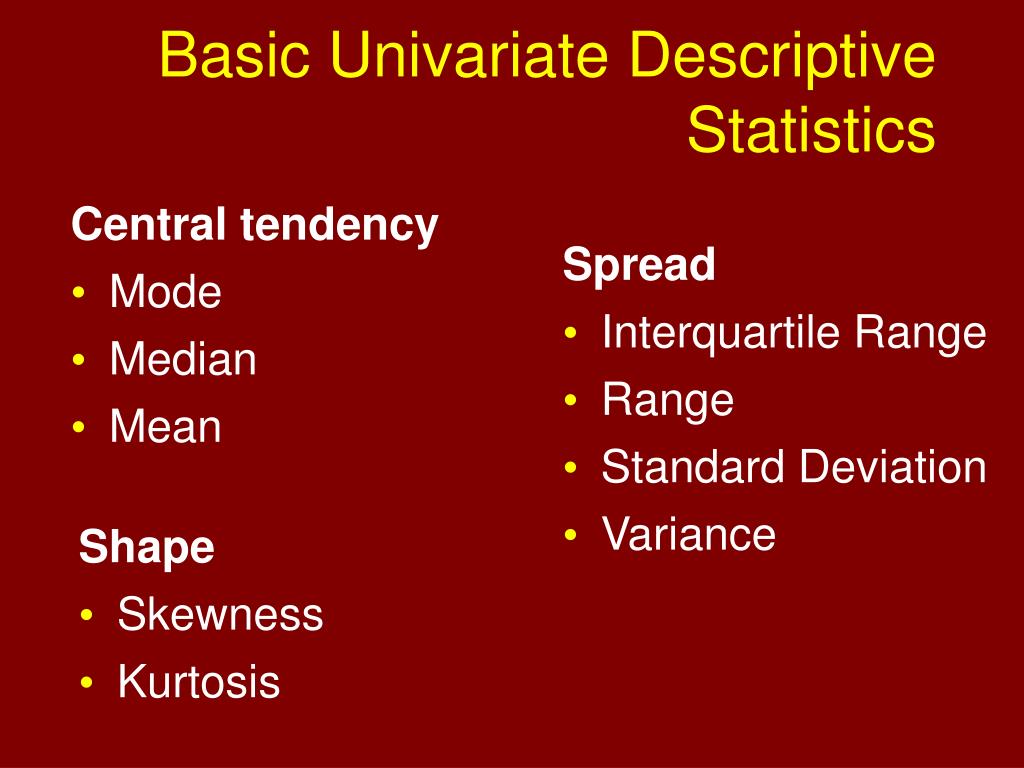 Basic Univariate Descriptive Statistics

Central tendency
• Mode
• Median
• Mean

Shape
• Skewness
• Kurtosis

Spread
• Interquartile Range
• Range
• Standard Deviation
• Variance